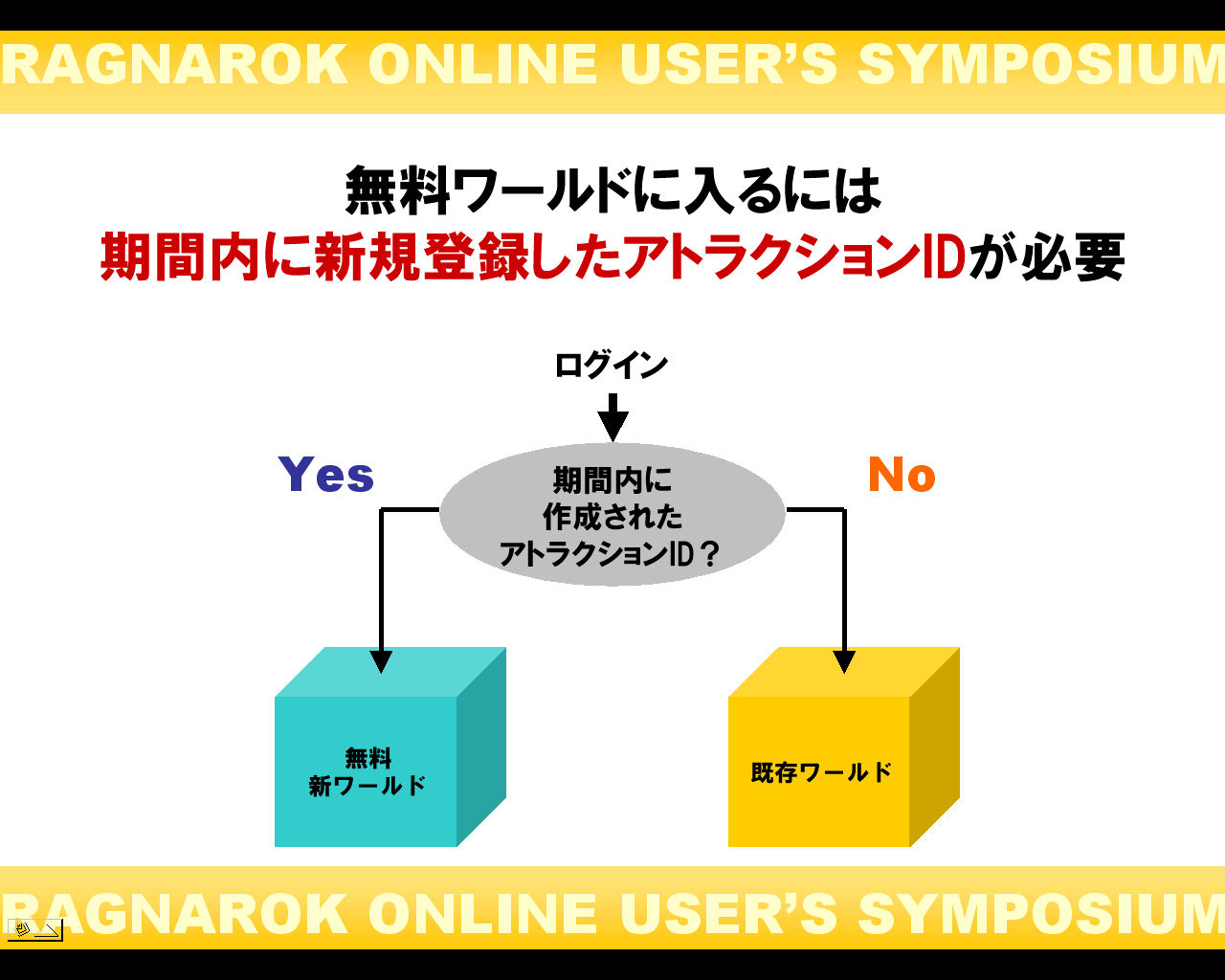 RAGNAROK ONLINE USER'S SYMPOSIUM

無料ワールドに入るには
期間内に新規登録したアトラクションIDが必要

ログイン

Yes

期間内に
作成された
アトラクションID？

No

無料
新ワールド

既存ワールド

RAGNAROK ONLINE USER'S SYMPOSIUM